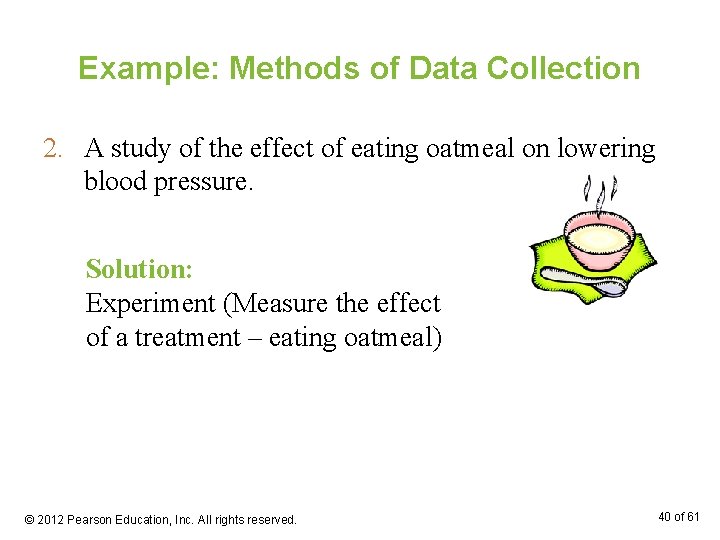 Example: Methods of Data Collection

2. A study of the effect of eating oatmeal on lowering blood pressure.

Solution:
Experiment (Measure the effect of a treatment – eating oatmeal)

© 2012 Pearson Education, Inc. All rights reserved.

40 of 61